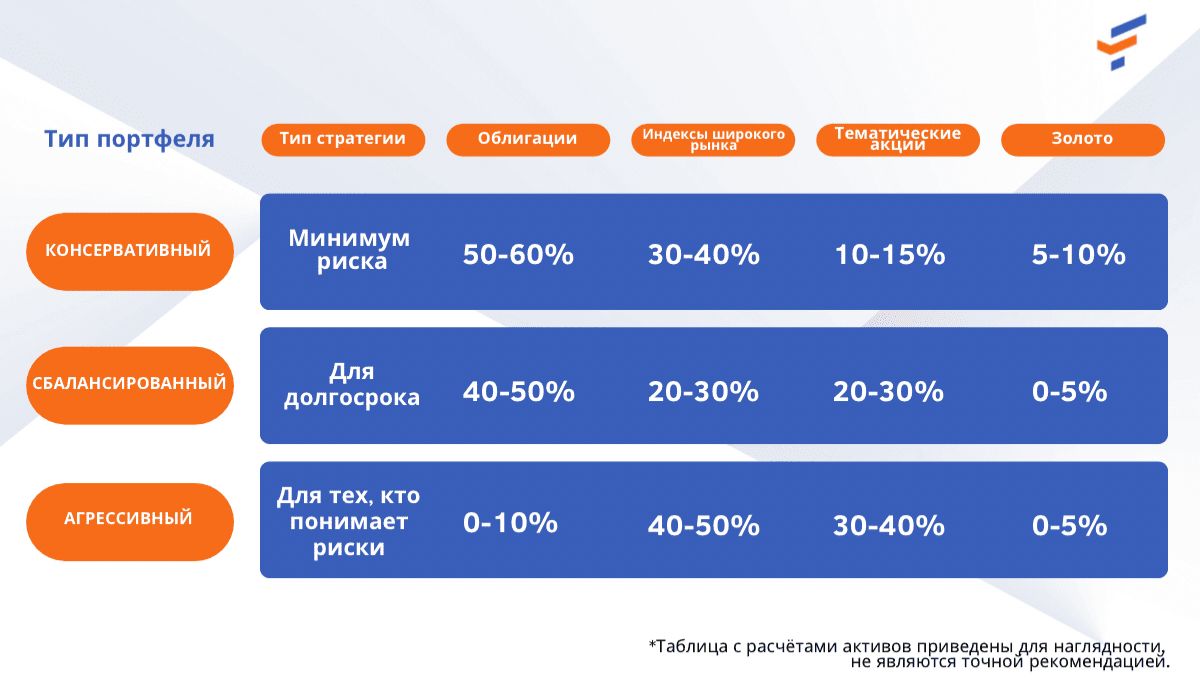 | Тип портфеля | Тип стратегии | Облигации | Индексы широкого рынка | Тематические акции | Золото |
|---|---|---|---|---|---|
| КОНСЕРВАТИВНЫЙ | Минимум риска | 50-60% | 30-40% | 10-15% | 5-10% |
| СБАЛАНСИРОВАННЫЙ | Для долгосрока | 40-50% | 20-30% | 20-30% | 0-5% |
| АГРЕССИВНЫЙ | Для тех, кто понимает риски | 0-10% | 40-50% | 30-40% | 0-5% |

*Таблица с расчётами активов приведены для наглядности, не являются точной рекомендацией.